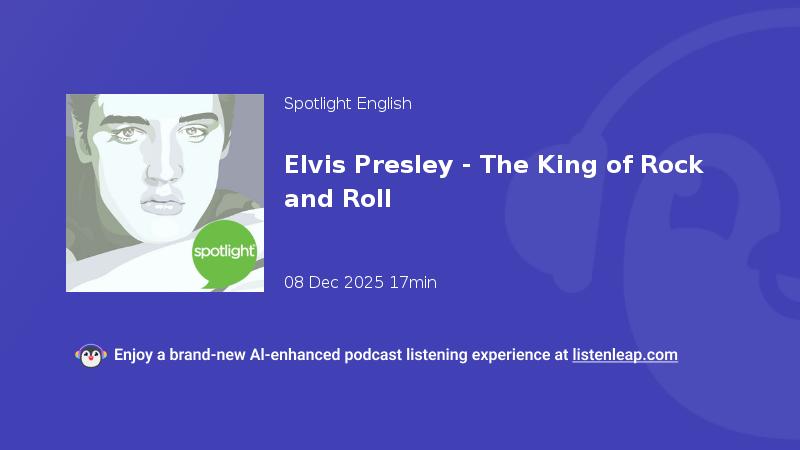 spotlight

Spotlight English

Elvis Presley - The King of Rock and Roll

08 Dec 2025 17min

Enjoy a brand-new AI-enhanced podcast listening experience at listenleap.com